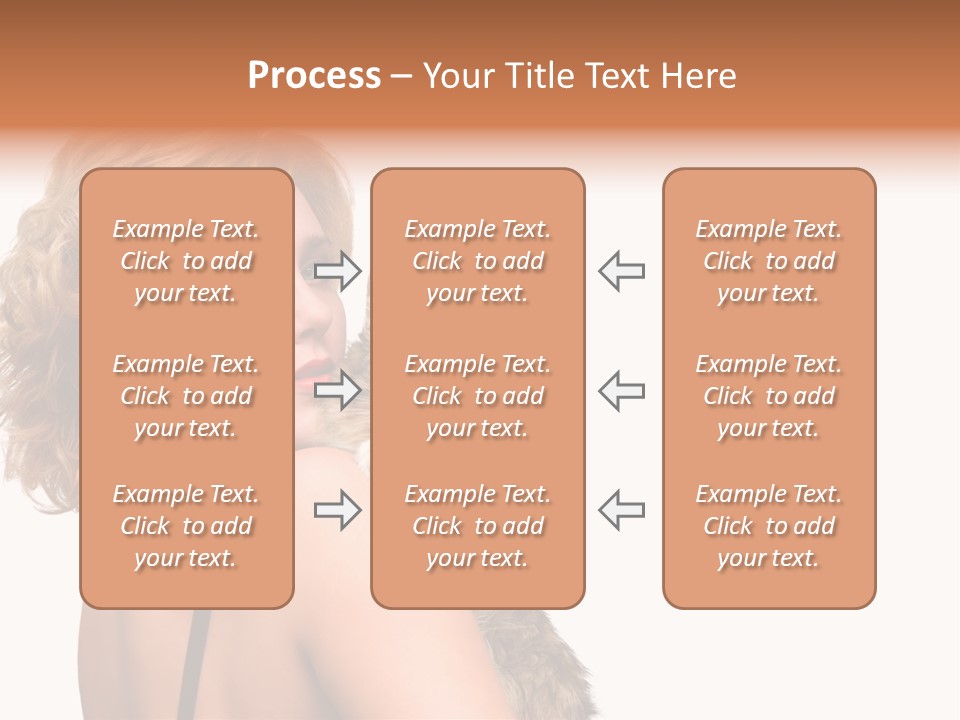 Process – Your Title Text Here

Example Text. Click to add your text.

Example Text. Click to add your text.

Example Text. Click to add your text.

Example Text. Click to add your text.

Example Text. Click to add your text.

Example Text. Click to add your text.

Example Text. Click to add your text.

Example Text. Click to add your text.

Example Text. Click to add your text.